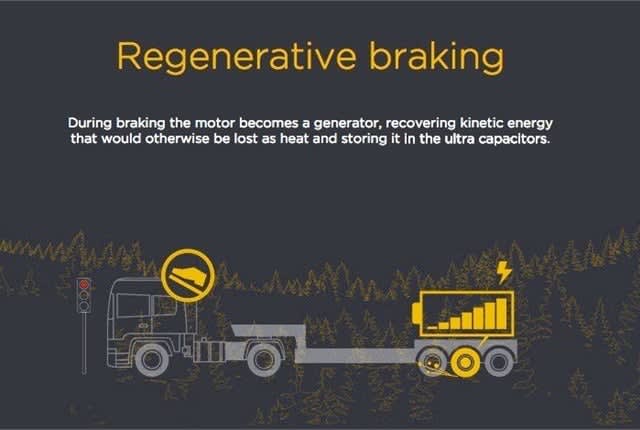 Regenerative braking

During braking the motor becomes a generator, recovering kinetic energy that would otherwise be lost as heat and storing it in the ultra capacitors.